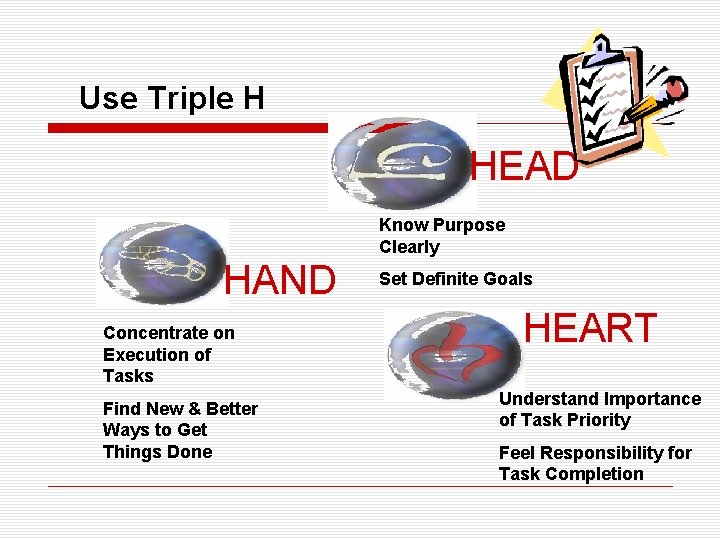 Use Triple H

HEAD

Know Purpose Clearly

Set Definite Goals

HAND

Concentrate on Execution of Tasks

Find New & Better Ways to Get Things Done

HEART

Understand Importance of Task Priority

Feel Responsibility for Task Completion